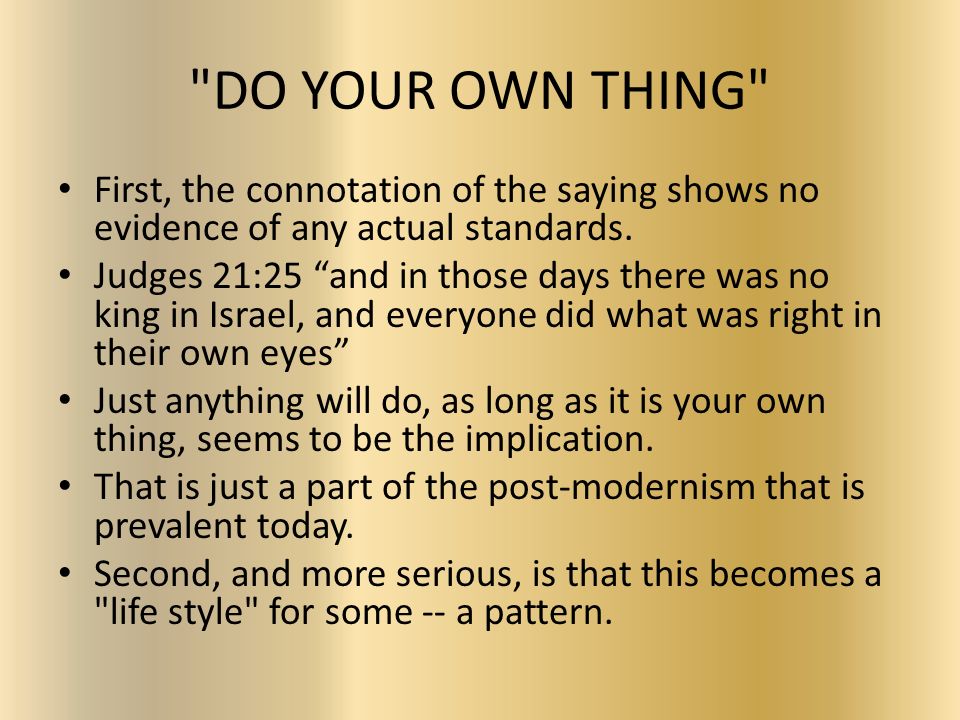 "DO YOUR OWN THING"

• First, the connotation of the saying shows no evidence of any actual standards.
• Judges 21:25 “and in those days there was no king in Israel, and everyone did what was right in their own eyes”
• Just anything will do, as long as it is your own thing, seems to be the implication.
• That is just a part of the post-modernism that is prevalent today.
• Second, and more serious, is that this becomes a "life style" for some -- a pattern.